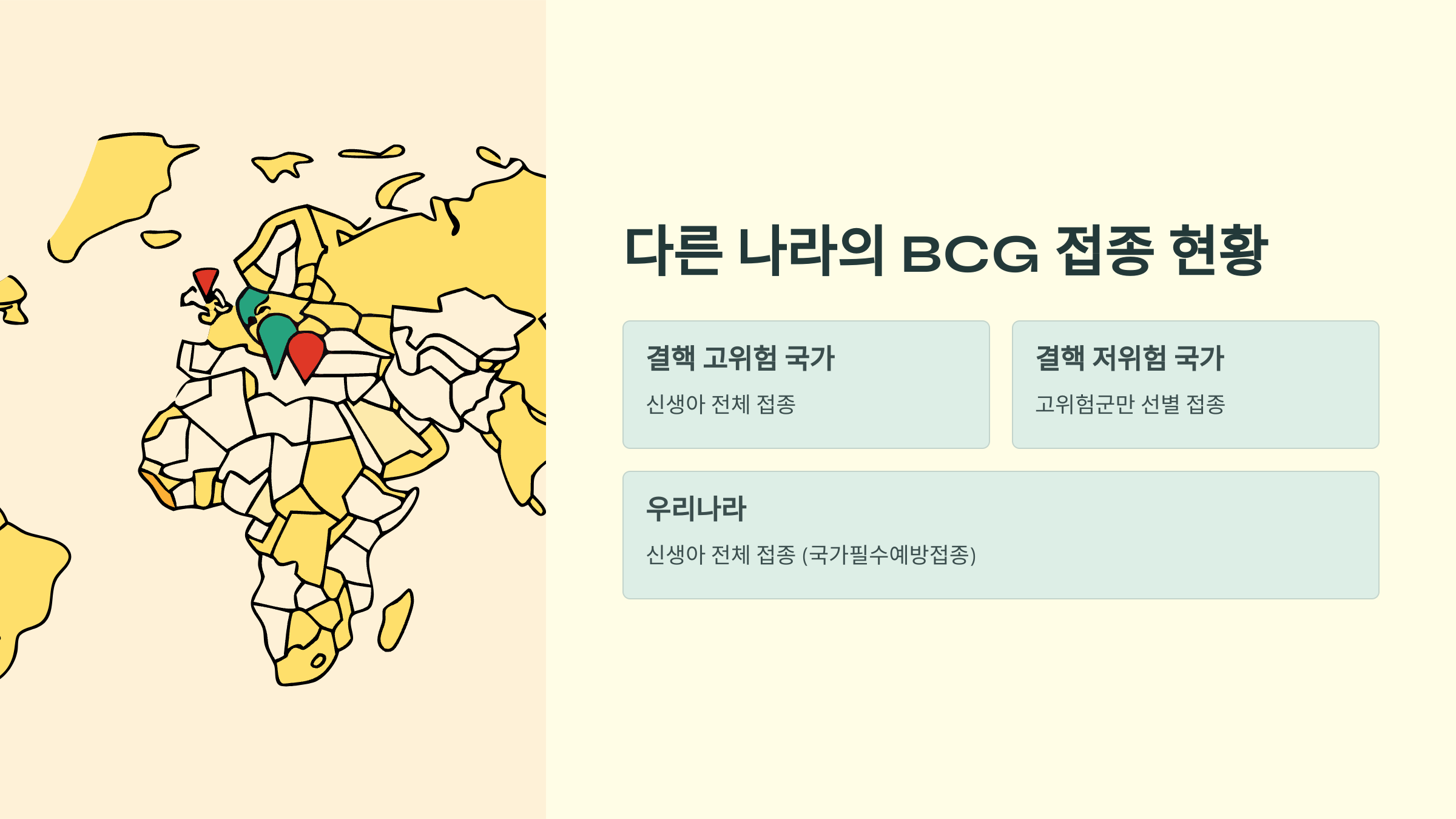 다른 나라의 BCG 접종 현황

결핵 고위험 국가

신생아 전체 접종

결핵 저위험 국가

고위험군만 선별 접종

우리나라

신생아 전체 접종 (국가필수예방접종)